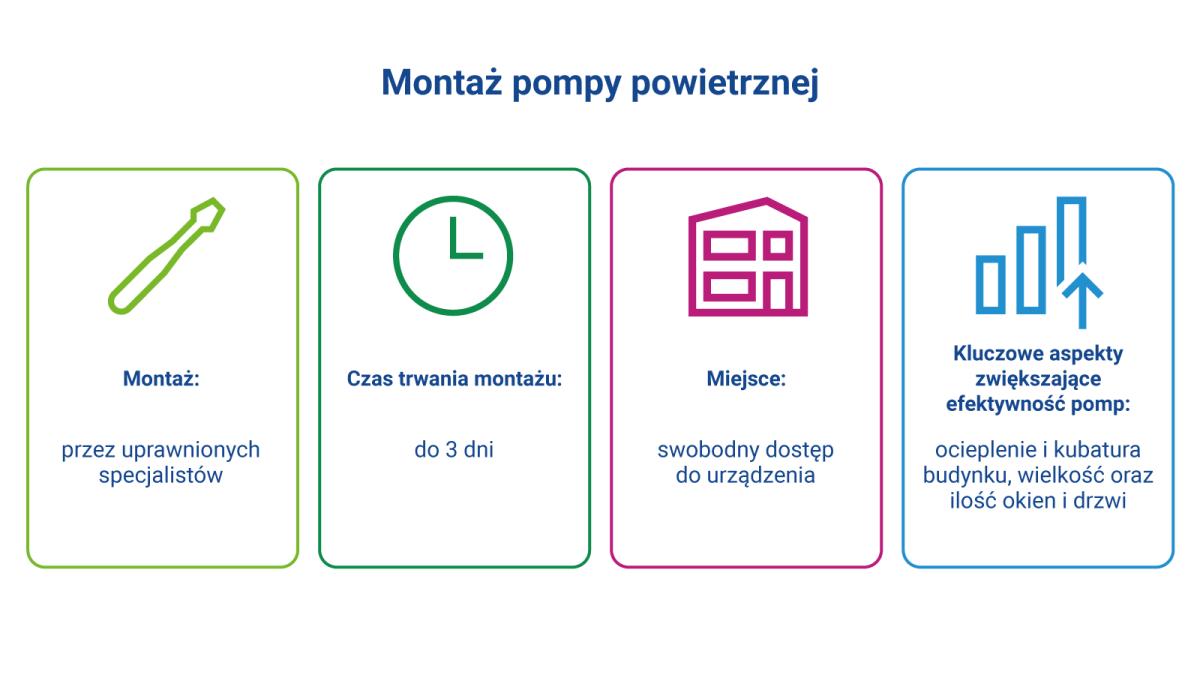 Montaż pompy powietrznej

Montaż:

przez uprawnionych specjalistów

Czas trwania montażu:

do 3 dni

Miejsce:

swobodny dostęp do urządzenia

Kluczowe aspekty zwiększające efektywność pomp:

ocieplenie i kubatura budynku, wielkość oraz ilość okien i drzwi